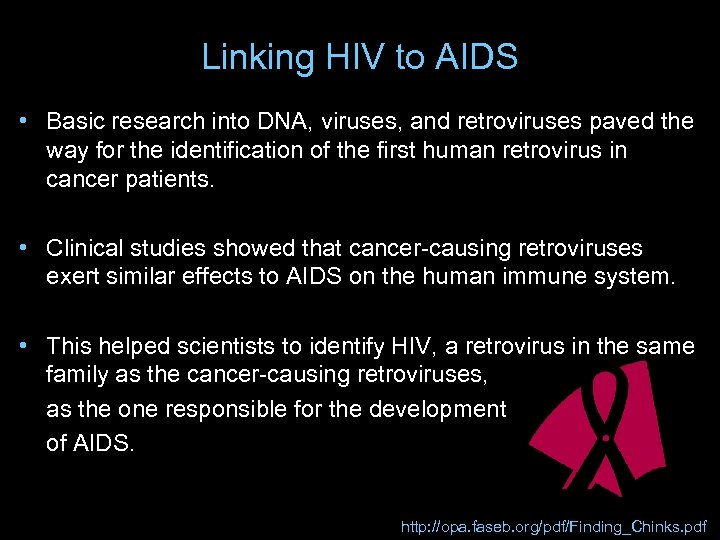 Linking HIV to AIDS

• Basic research into DNA, viruses, and retroviruses paved the way for the identification of the first human retrovirus in cancer patients.

• Clinical studies showed that cancer-causing retroviruses exert similar effects to AIDS on the human immune system.

• This helped scientists to identify HIV, a retrovirus in the same family as the cancer-causing retroviruses, as the one responsible for the development of AIDS.

http://opa.faseb.org/pdf/Finding_Chinks.pdf